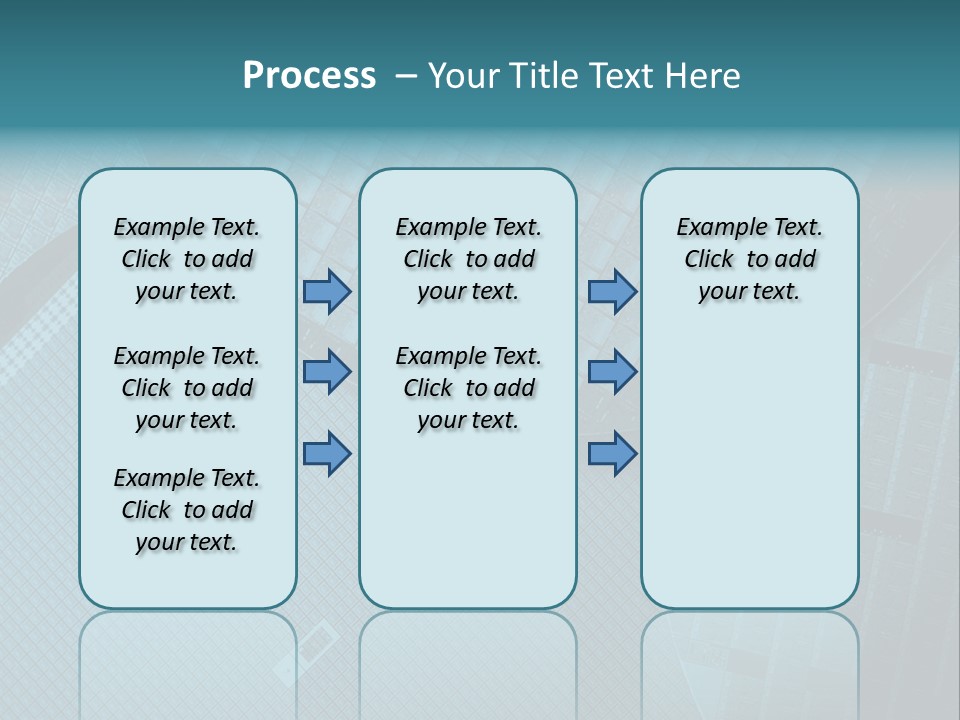 Process – Your Title Text Here

Example Text. Click to add your text.

Example Text. Click to add your text.

Example Text. Click to add your text.

Example Text. Click to add your text.

Example Text. Click to add your text.

Example Text. Click to add your text.